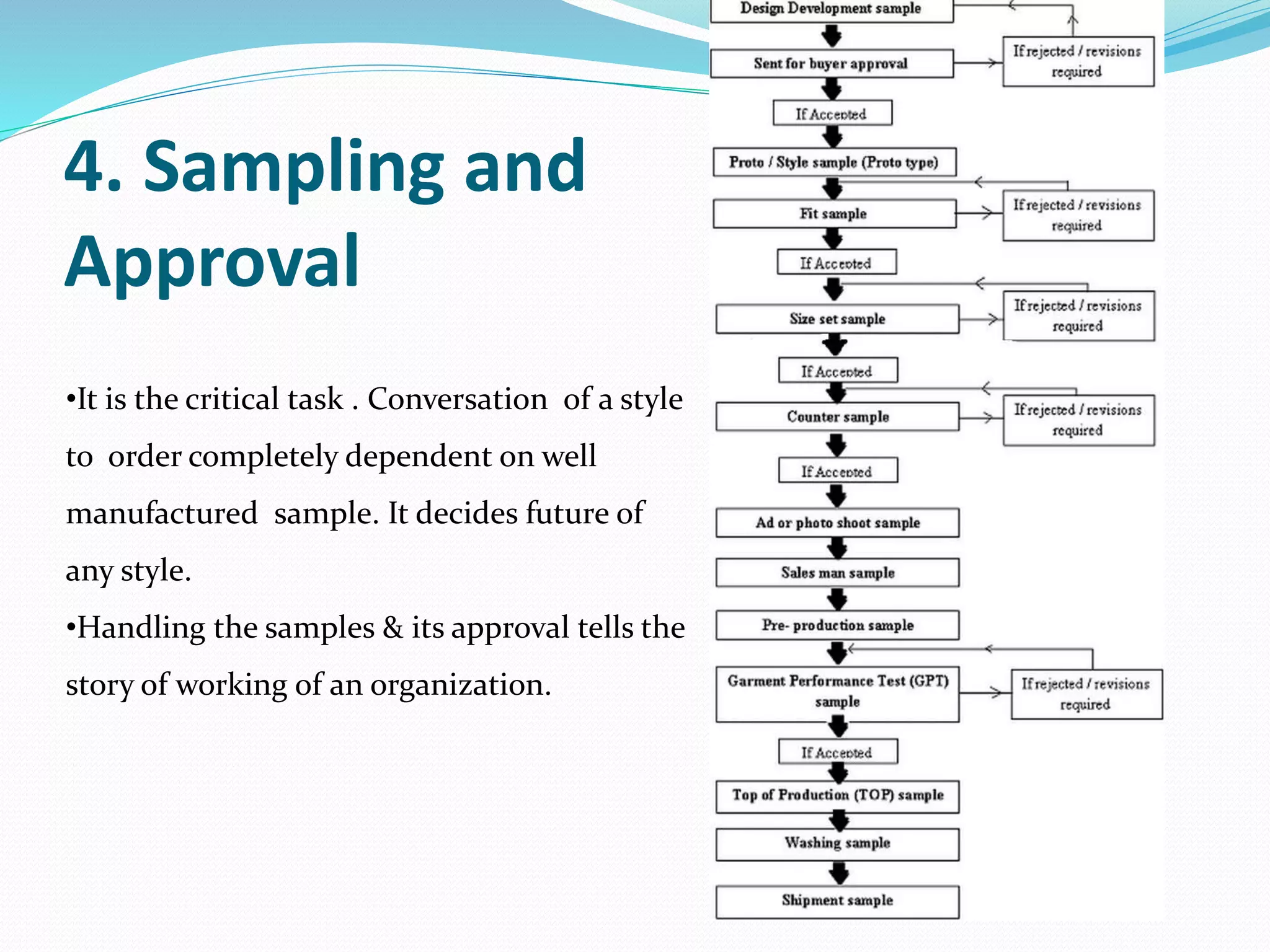 4. Sampling and Approval

•It is the critical task . Conversation of a style to order completely dependent on well manufactured sample. It decides future of any style.

•Handling the samples & its approval tells the story of working of an organization.

Design Development sample

Sent for buyer approval

If rejected / revisions required

If Accepted

Proto / Style sample (Proto type)

Fit sample

If rejected / revisions required

If Accepted

Size set sample

If rejected / revisions required

If Accepted

Counter sample

If rejected / revisions required

If Accepted

Ad or photo shoot sample

Sales man sample

Pre- production sample

Garment Performance Test (GPT) sample

If rejected / revisions required

If Accepted

Top of Production (TOP) sample

Washing sample

Shipment sample